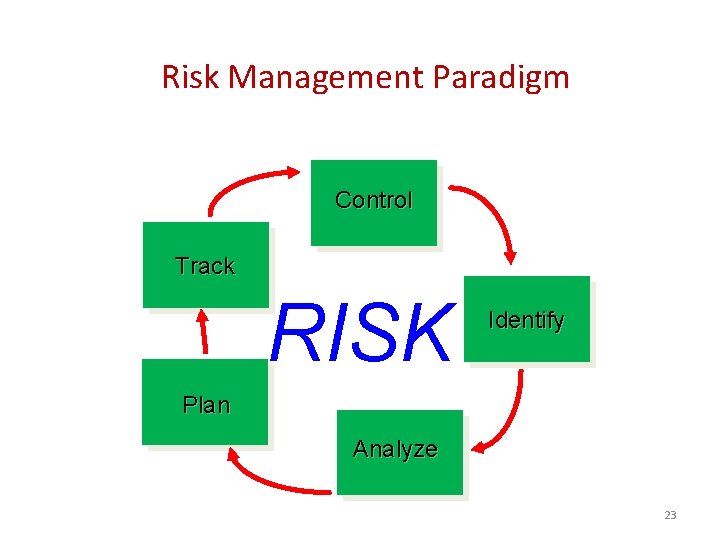 Risk Management Paradigm

Control

Track

RISK

Identify

Plan

Analyze

23